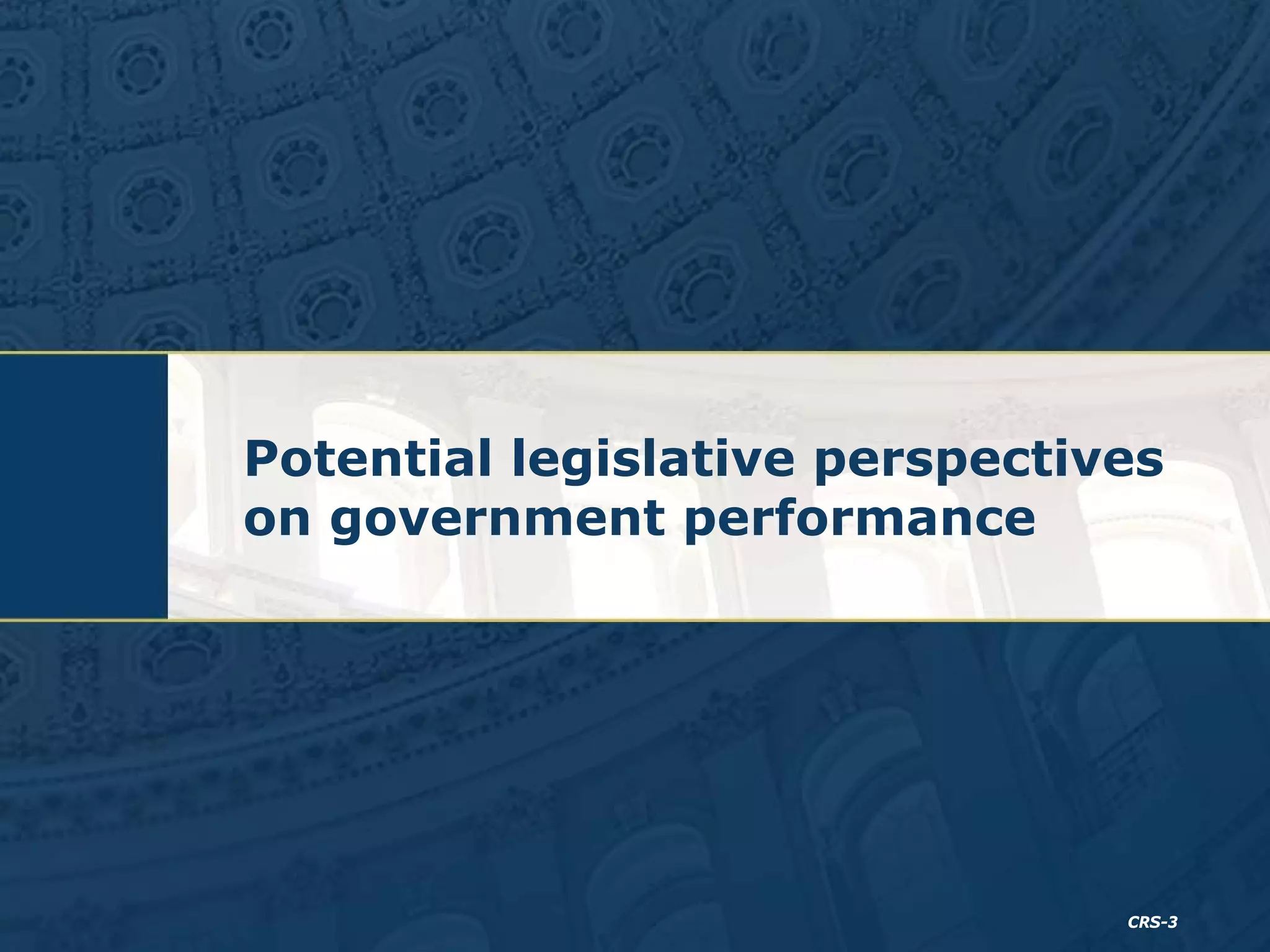 Potential legislative perspectives on government performance

CRS-3